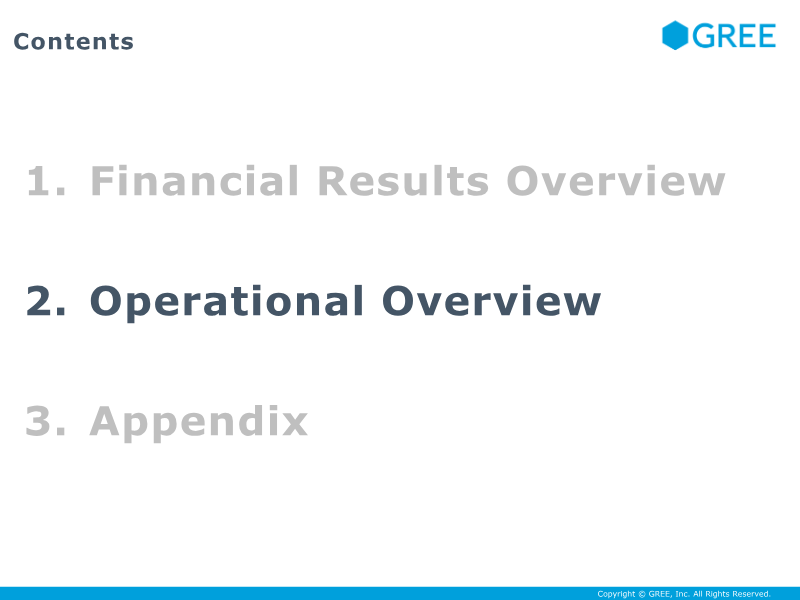 Contents

GREE

1. Financial Results Overview

2. Operational Overview

3. Appendix

Copyright © GREE, Inc. All Rights Reserved.